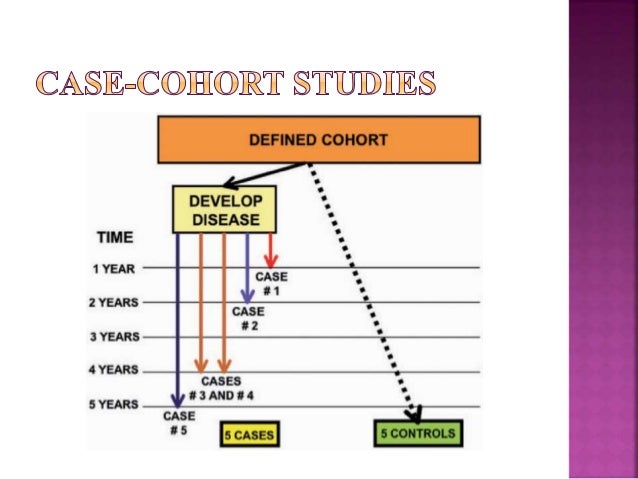 CASE-COHORT STUDIES

DEFINED COHORT

DEVELOP DISEASE

TIME

1 YEAR

CASE # 1

2 YEARS

CASE # 2

3 YEARS

4 YEARS

CASES # 3 AND # 4

5 YEARS

CASE # 5

5 CASES

5 CONTROLS